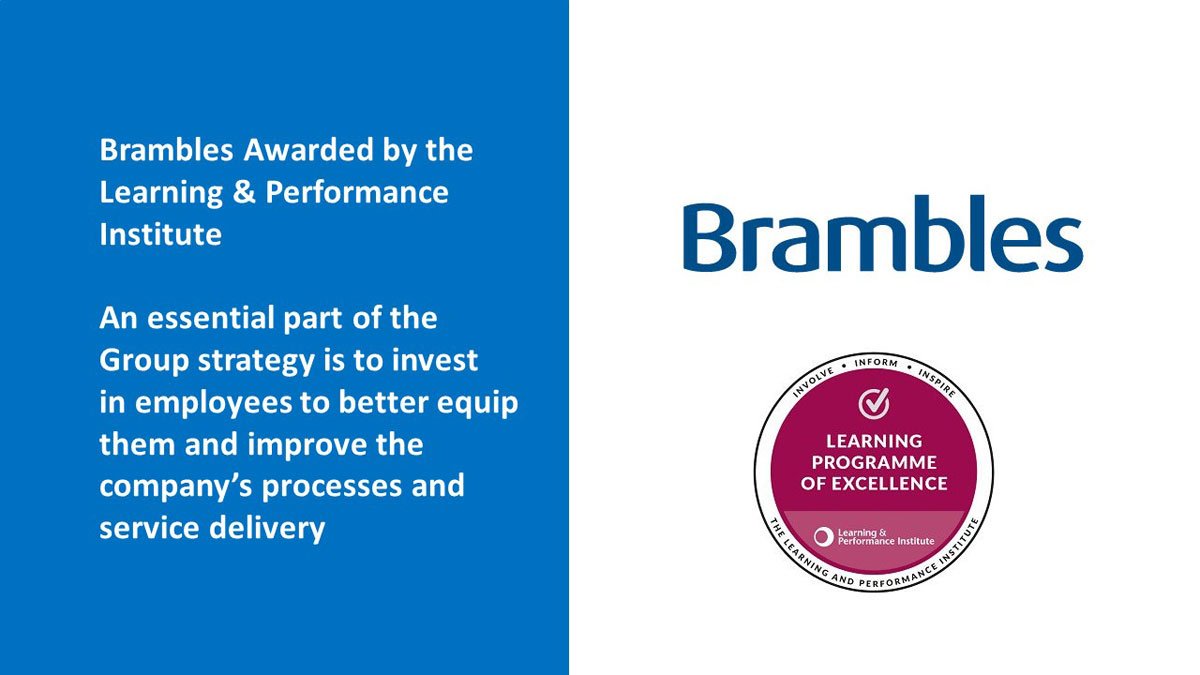 Brambles Awarded by the Learning & Performance Institute

An essential part of the Group strategy is to invest in employees to better equip them and improve the company's processes and service delivery

Brambles

INVOLVE • INFORM • INSPIRE

LEARNING PROGRAMME OF EXCELLENCE

Learning & Performance Institute

THE LEARNING AND PERFORMANCE INSTITUTE